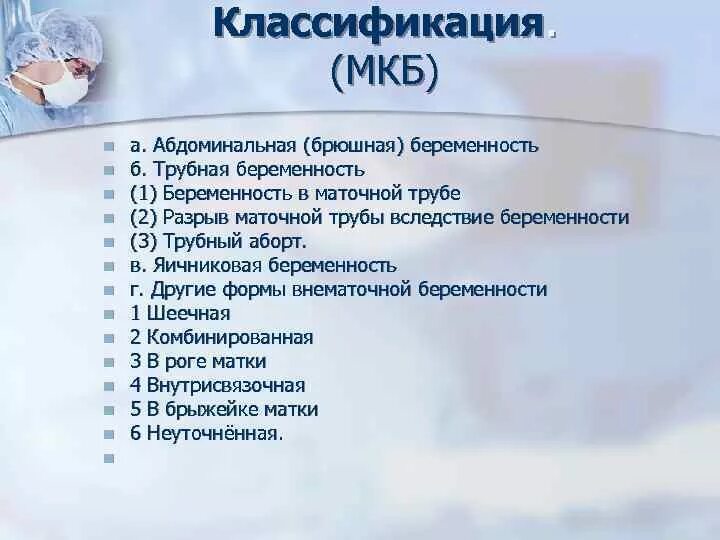 Классификация.
(МКБ)

а. Абдоминальная (брюшная) беременность
б. Трубная беременность
(1) Беременность в маточной трубе
(2) Разрыв маточной трубы вследствие беременности
(3) Трубный аборт.
в. Яичниковая беременность
г. Другие формы внематочной беременности
1 Шеечная
2 Комбинированная
3 В роге матки
4 Внутрисвязочная
5 В брыжейке матки
6 Неуточнённая.